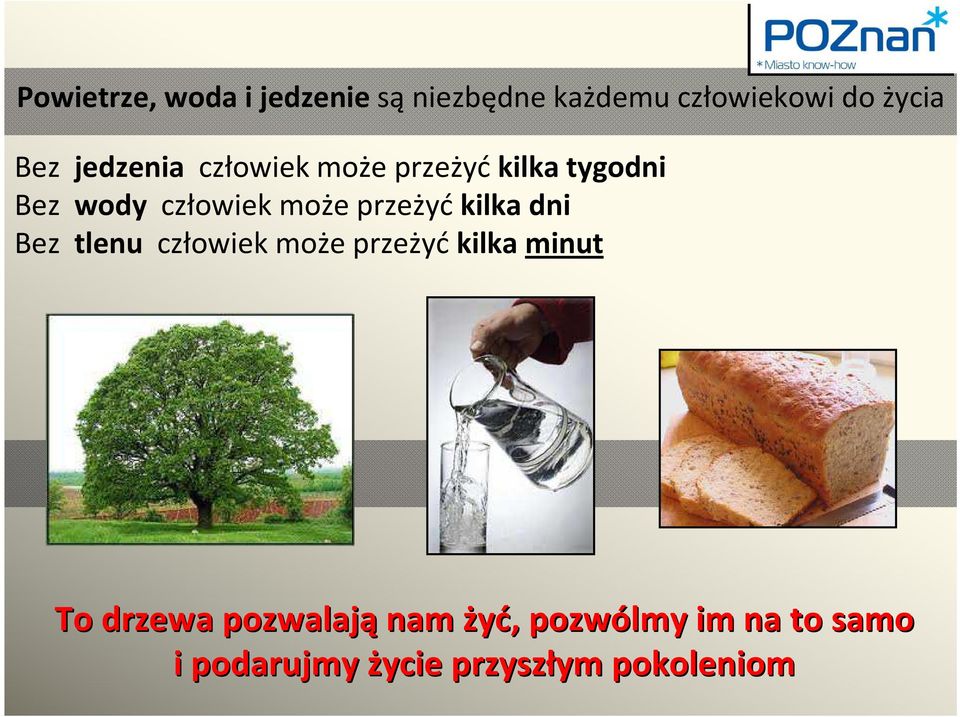 POZnan*
*Miasto know-how

Powietrze, woda i jedzenie są niezbędne każdemu człowiekowi do życia

Bez jedzenia człowiek może przeżyć kilka tygodni
Bez wody człowiek może przeżyć kilka dni
Bez tlenu człowiek może przeżyć kilka minut

To drzewa pozwalają nam żyć, pozwólmy im na to samo i podarujmy życie przyszłym pokoleniom